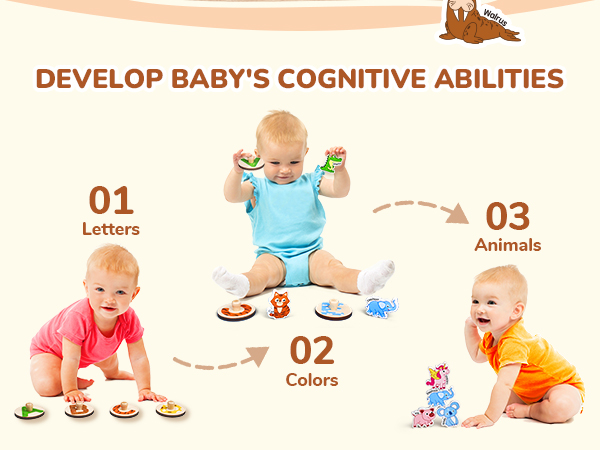 Walrus

DEVELOP BABY'S COGNITIVE ABILITIES

01
Letters

02
Colors

03
Animals